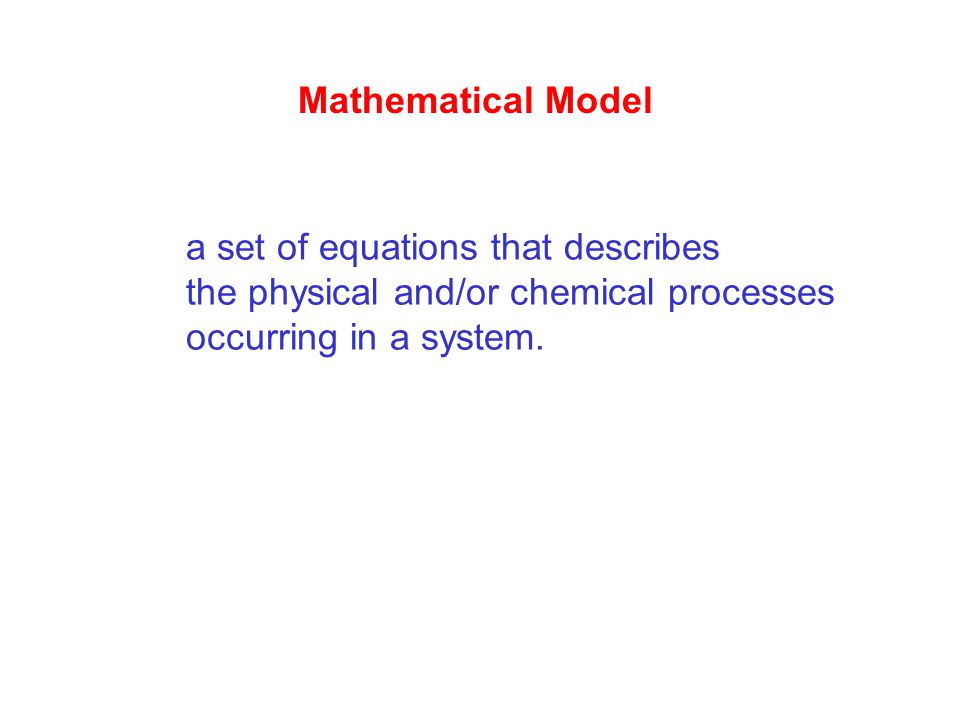 Mathematical Model

a set of equations that describes the physical and/or chemical processes occurring in a system.